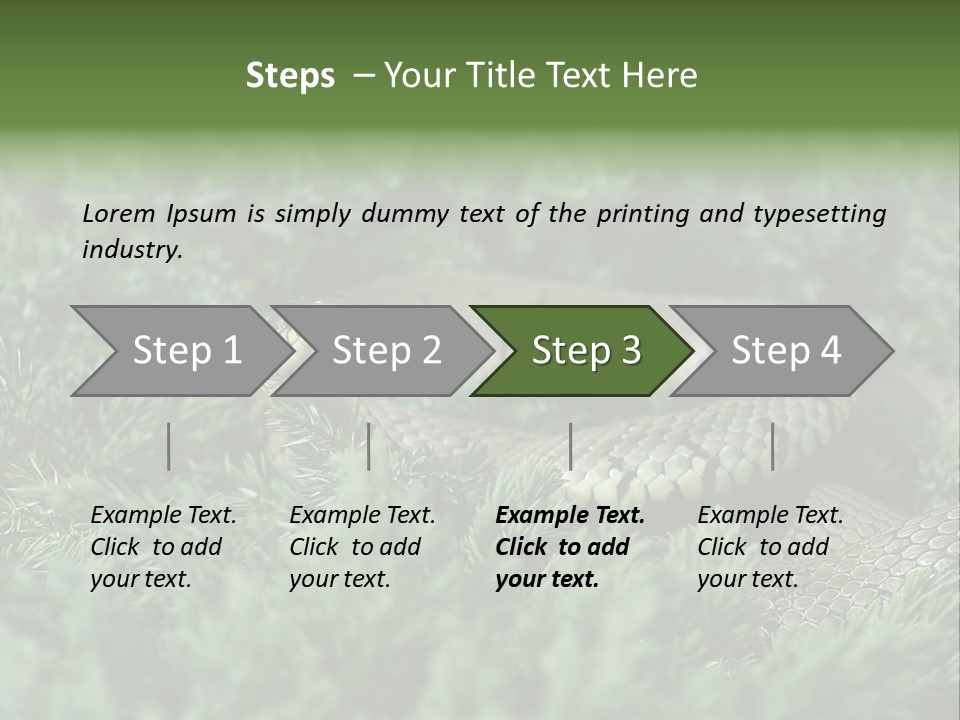 Steps – Your Title Text Here

Lorem Ipsum is simply dummy text of the printing and typesetting industry.

Step 1

Step 2

Step 3

Step 4

Example Text. Click to add your text.

Example Text. Click to add your text.

Example Text. Click to add your text.

Example Text. Click to add your text.